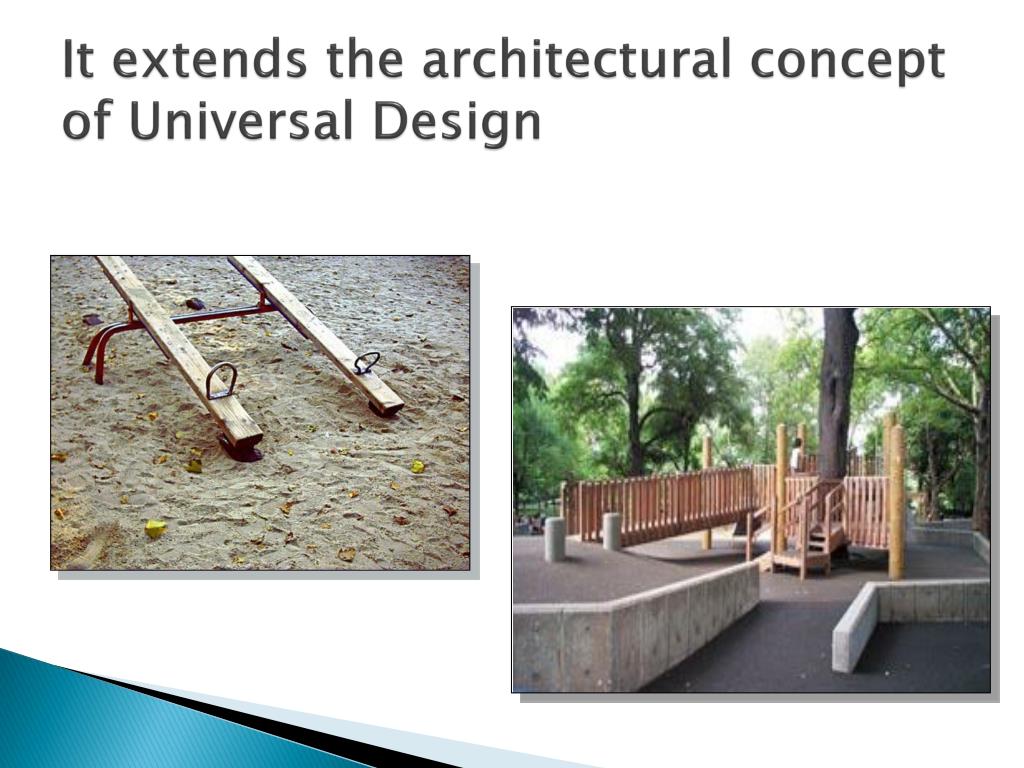 It extends the architectural concept of Universal Design